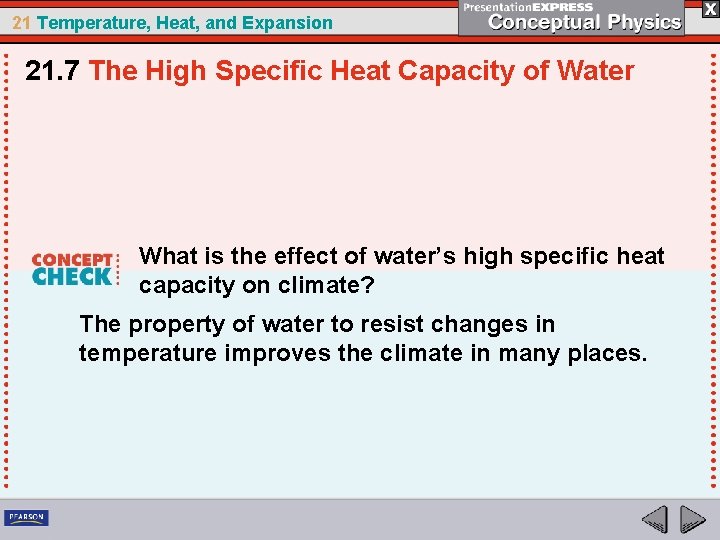 21 Temperature, Heat, and Expansion

PresentationEXPRESS
Conceptual Physics

X

21.7 The High Specific Heat Capacity of Water

CONCEPT CHECK

What is the effect of water's high specific heat capacity on climate?

The property of water to resist changes in temperature improves the climate in many places.

PEARSON